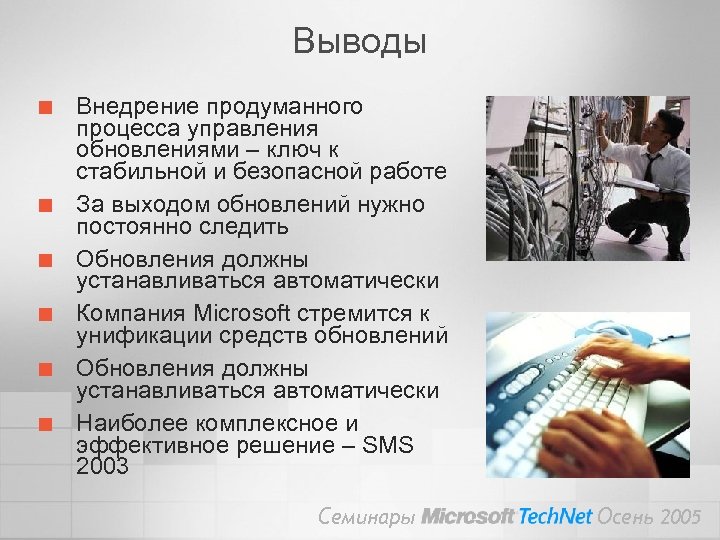 Выводы

Внедрение продуманного процесса управления обновлениями – ключ к стабильной и безопасной работе

За выходом обновлений нужно постоянно следить

Обновления должны устанавливаться автоматически

Компания Microsoft стремится к унификации средств обновлений

Обновления должны устанавливаться автоматически

Наиболее комплексное и эффективное решение – SMS 2003

Семинары Microsoft TechNet Осень 2005